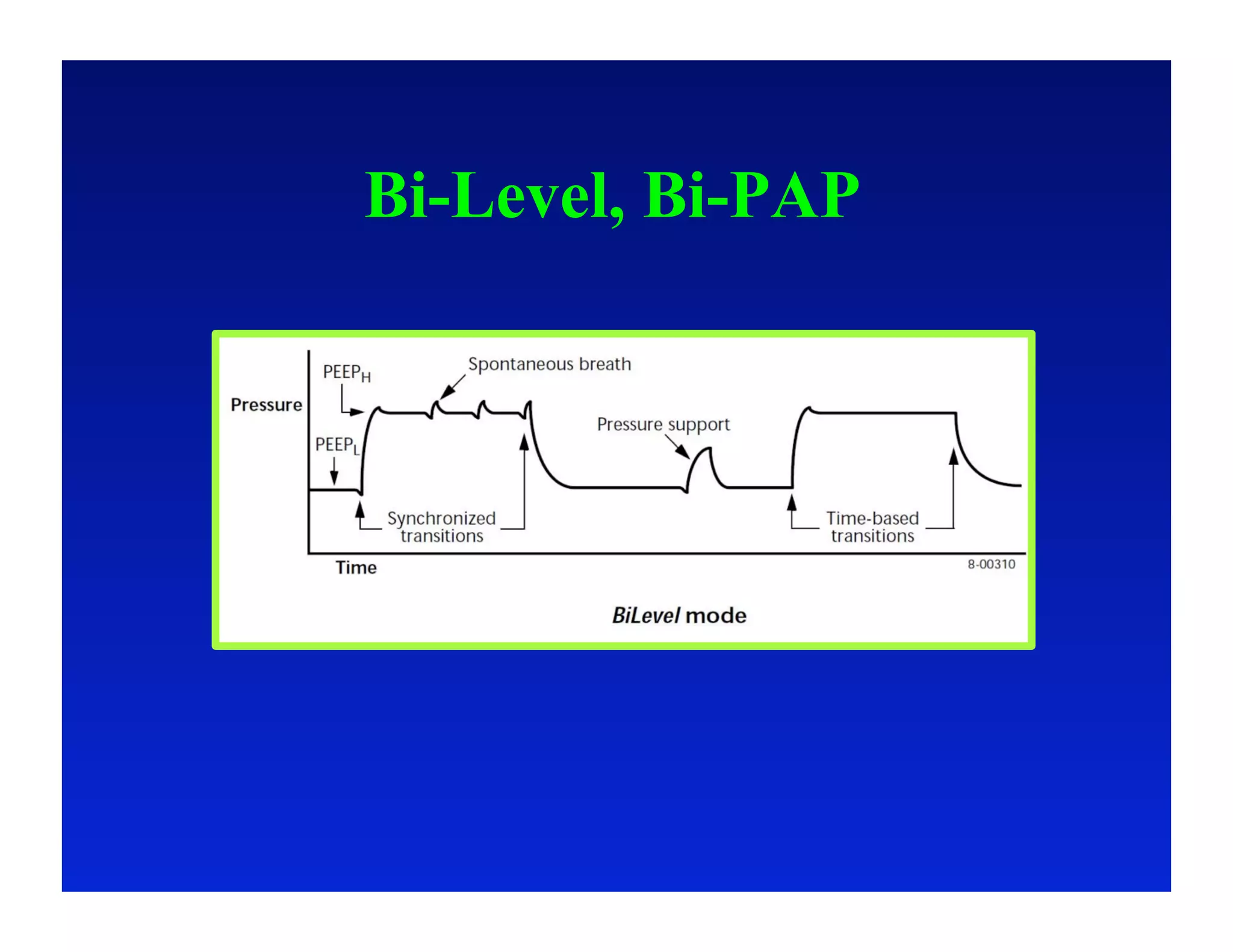 Bi-Level, Bi-PAP

Pressure

$PEEP_H$

Spontaneous breath

$PEEP_L$

Pressure support

Synchronized transitions

Time-based transitions

Time

8-00310

BiLevel mode